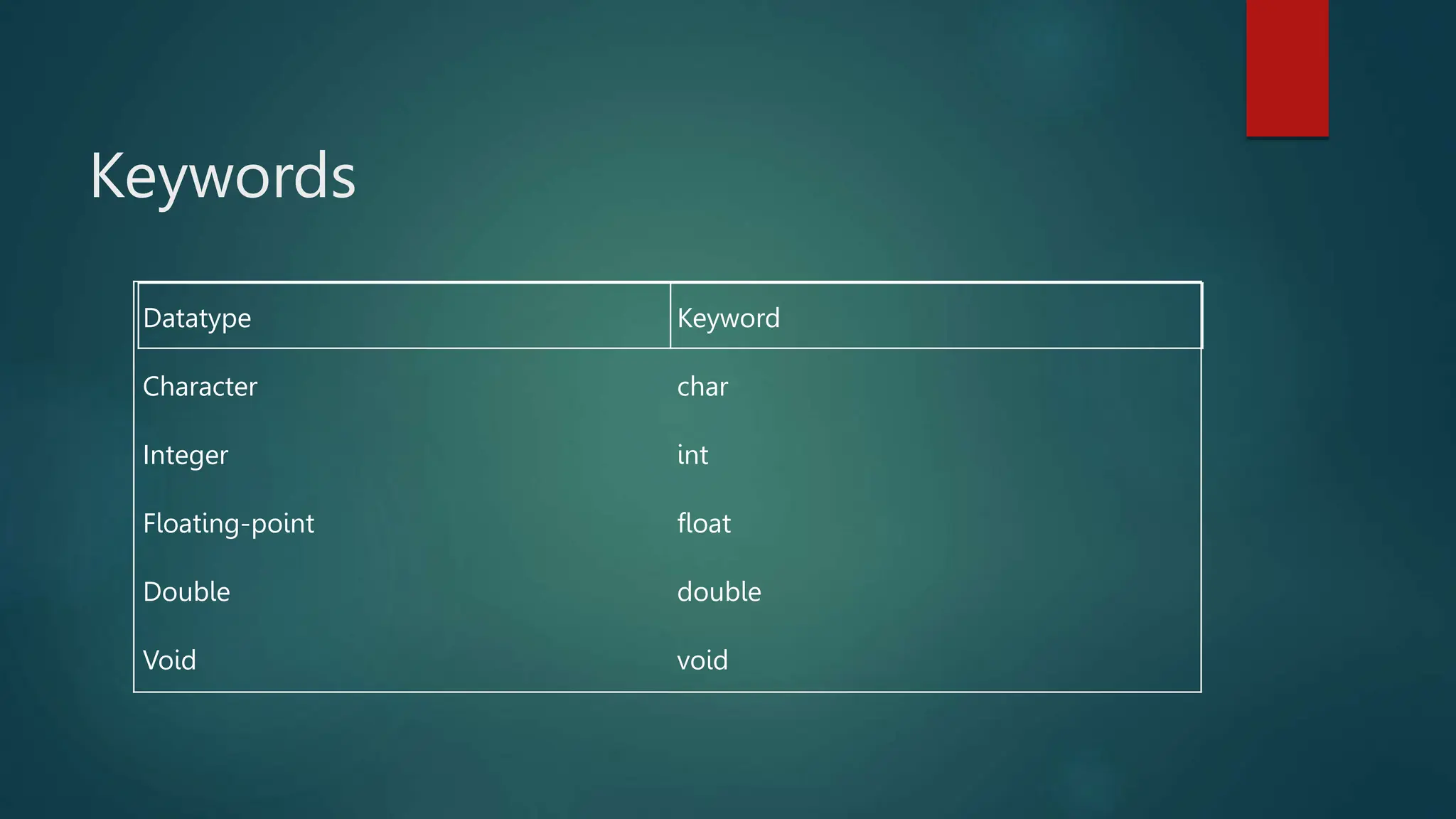 Keywords

| Datatype | Keyword |
|---|---|
| Character | char |
| Integer | int |
| Floating-point | float |
| Double | double |
| Void | void |